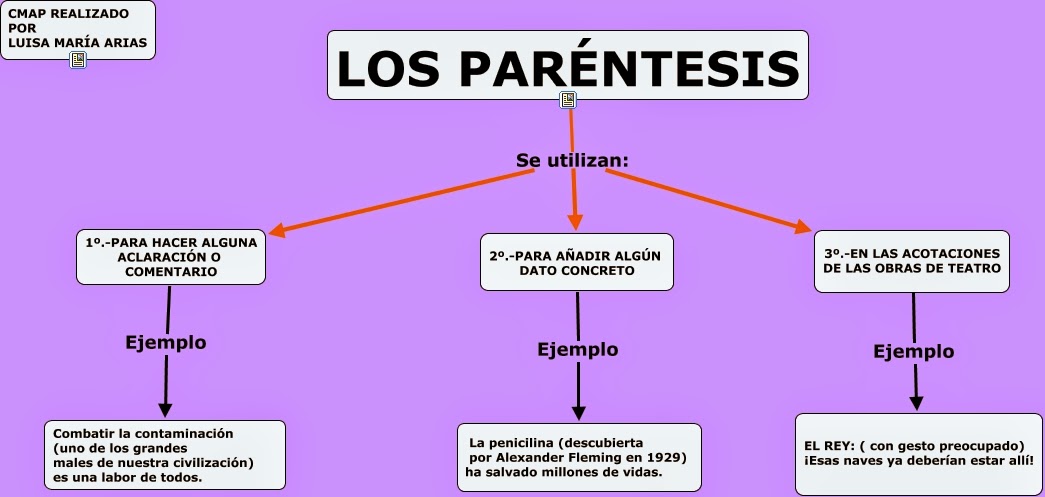 CMAP REALIZADO
POR
LUISA MARÍA ARIAS

LOS PARÉNTESIS

Se utilizan:

1º.-PARA HACER ALGUNA ACLARACIÓN O COMENTARIO

Ejemplo

Combatir la contaminación (uno de los grandes males de nuestra civilización) es una labor de todos.

2º.-PARA AÑADIR ALGÚN DATO CONCRETO

Ejemplo

La penicilina (descubierta por Alexander Fleming en 1929) ha salvado millones de vidas.

3º.-EN LAS ACOTACIONES DE LAS OBRAS DE TEATRO

Ejemplo

EL REY: ( con gesto preocupado) ¡Esas naves ya deberían estar allí!